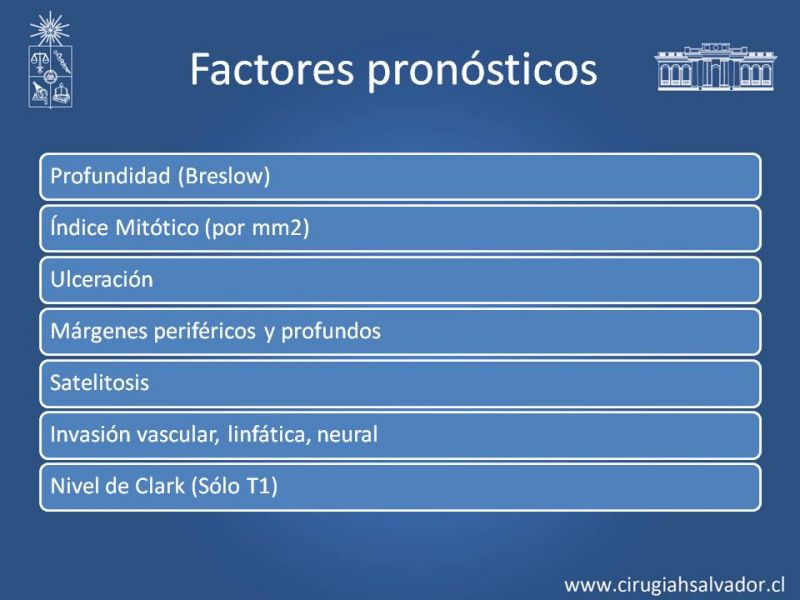 Factores pronósticos

Profundidad (Breslow)

Índice Mitótico (por mm2)

Ulceración

Márgenes periféricos y profundos

Satelitosis

Invasión vascular, linfática, neural

Nivel de Clark (Sólo T1)

www.cirugiahsalvador.cl